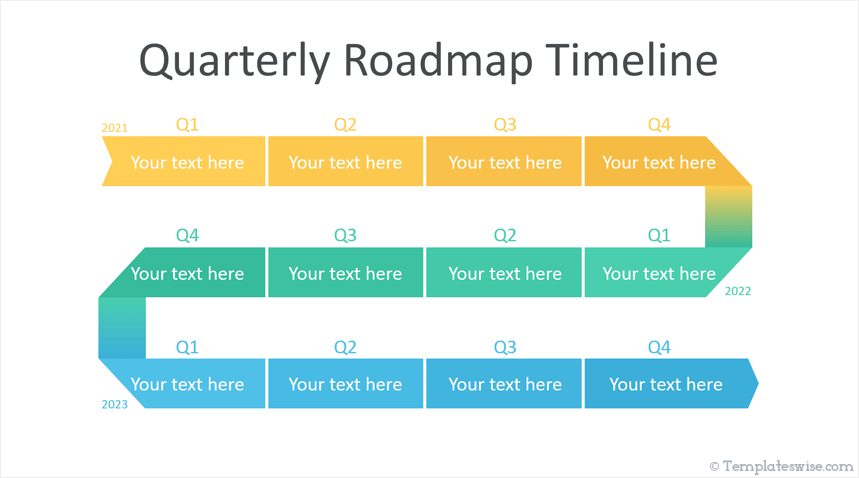 Quarterly Roadmap Timeline

2021

Q1
Your text here

Q2
Your text here

Q3
Your text here

Q4
Your text here

Q4
Your text here

Q3
Your text here

Q2
Your text here

Q1
Your text here

2022

Q1
Your text here

Q2
Your text here

Q3
Your text here

Q4
Your text here

2023

© Templateswise.com